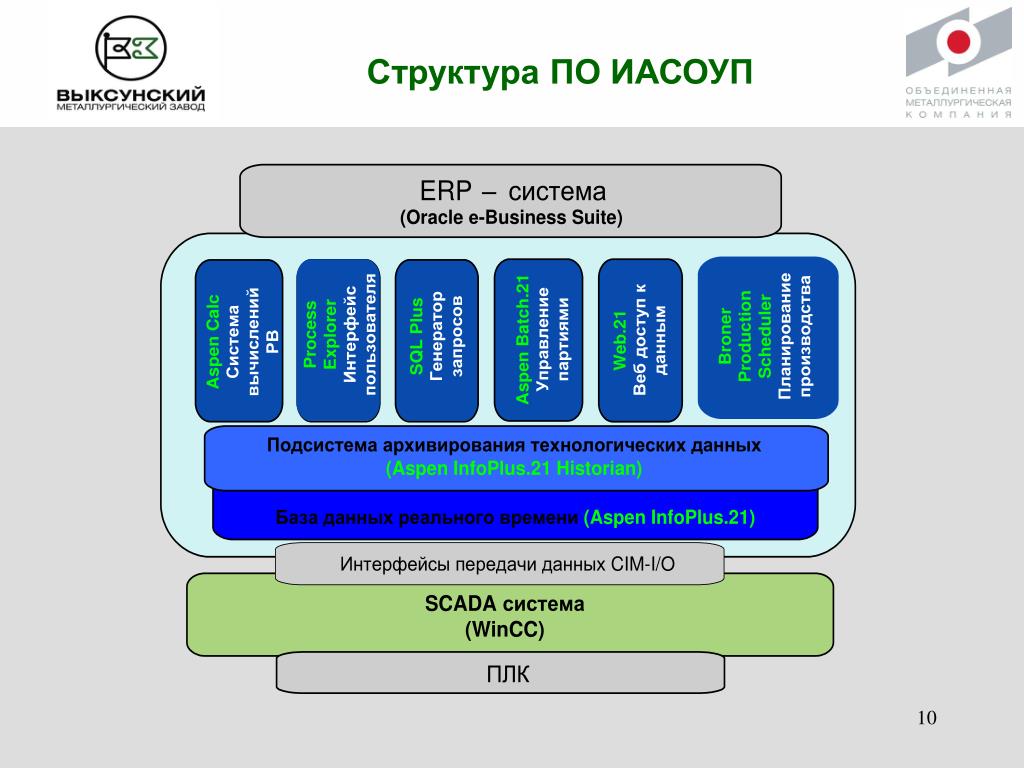 ВЫКСУНСКИЙ
МЕТАЛЛУРГИЧЕСКИЙ ЗАВОД

Структура ПО ИАСОУП

ОБЪЕДИНЕННАЯ
МЕТАЛЛУРГИЧЕСКАЯ
КОМПАНИЯ

ERP – система
(Oracle e-Business Suite)

Aspen Calc
Система вычислений РВ

Process Explorer
Интерфейс пользователя

SQL Plus
Генератор запросов

Aspen Batch.21
Управление партиями

Web.21
Веб доступ к данным

Broner Production Scheduler
Планирование производства

Подсистема архивирования технологических данных
(Aspen InfoPlus.21 Historian)

База данных реального времени (Aspen InfoPlus.21)

Интерфейсы передачи данных CIM-I/O

SCADA система
(WinCC)

ПЛК

10